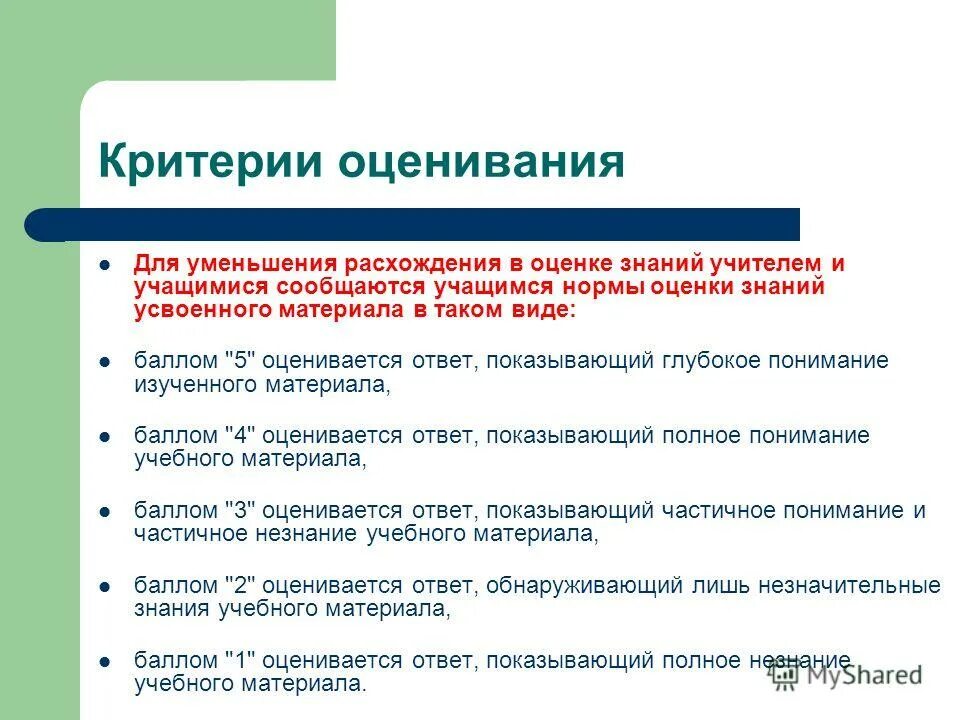 Критерии оценивания

Для уменьшения расхождения в оценке знаний учителем и учащимися сообщаются учащимся нормы оценки знаний усвоенного материала в таком виде:

баллом "5" оценивается ответ, показывающий глубокое понимание изученного материала,

баллом "4" оценивается ответ, показывающий полное понимание учебного материала,

баллом "3" оценивается ответ, показывающий частичное понимание и частичное незнание учебного материала,

баллом "2" оценивается ответ, обнаруживающий лишь незначительные знания учебного материала,

баллом "1" оценивается ответ, показывающий полное незнание учебного материала.

MyShared